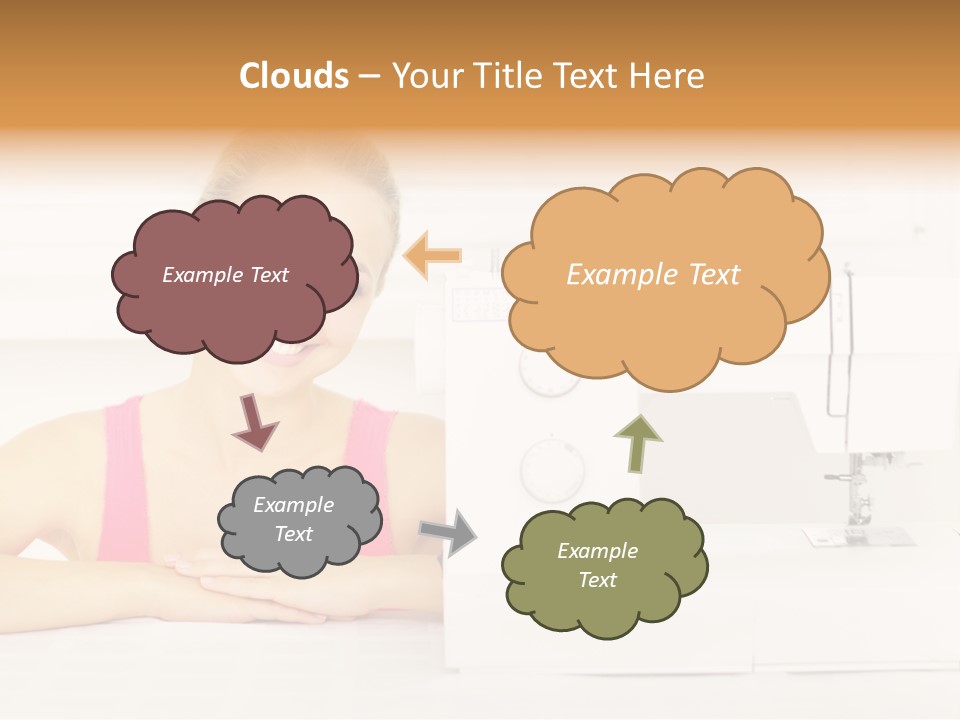 Clouds – Your Title Text Here

Example Text

Example Text

Example Text

Example Text